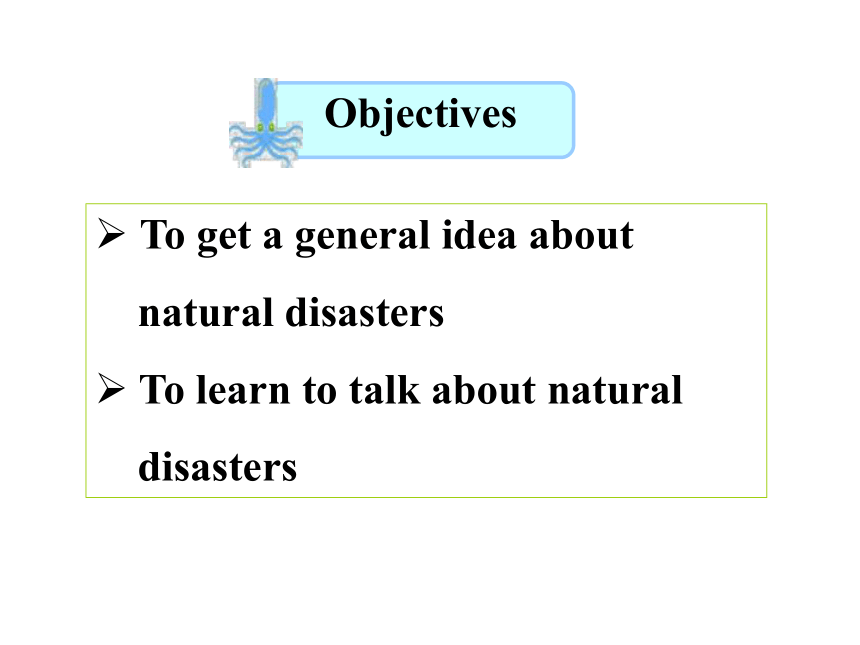 Objectives

➢ To get a general idea about natural disasters

➢ To learn to talk about natural disasters